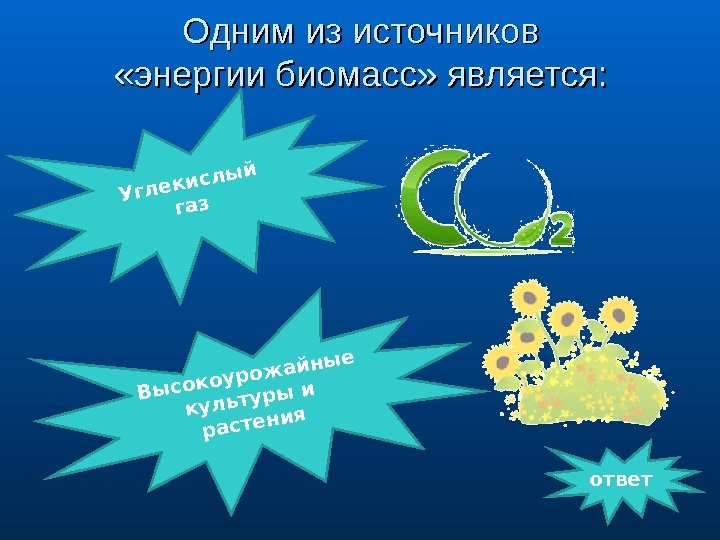 Одним из источников «энергии биомасс» является:

Углекислый газ

$CO_2$

Высокоурожайные культуры и растения

ответ